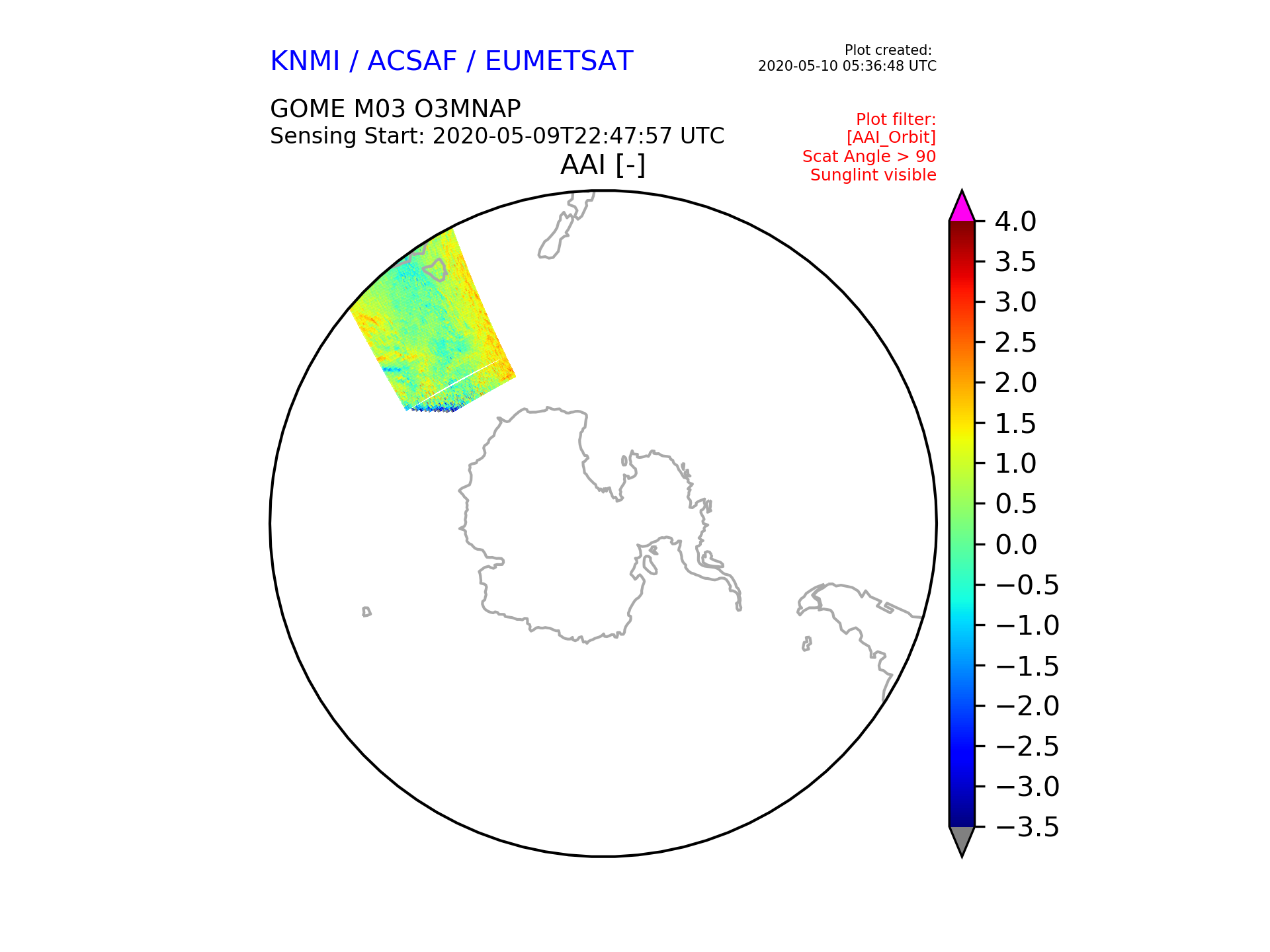 KNMI / ACSAF / EUMETSAT

Plot created:
2020-05-10 05:36:48 UTC

GOME M03 O3MNAP
Sensing Start: 2020-05-09T22:47:57 UTC

Plot filter:
[AAI_Orbit]
Scat Angle > 90
Sunglint visible

AAI [-]

4.0
3.5
3.0
2.5
2.0
1.5
1.0
0.5
0.0
−0.5
−1.0
−1.5
−2.0
−2.5
−3.0
−3.5